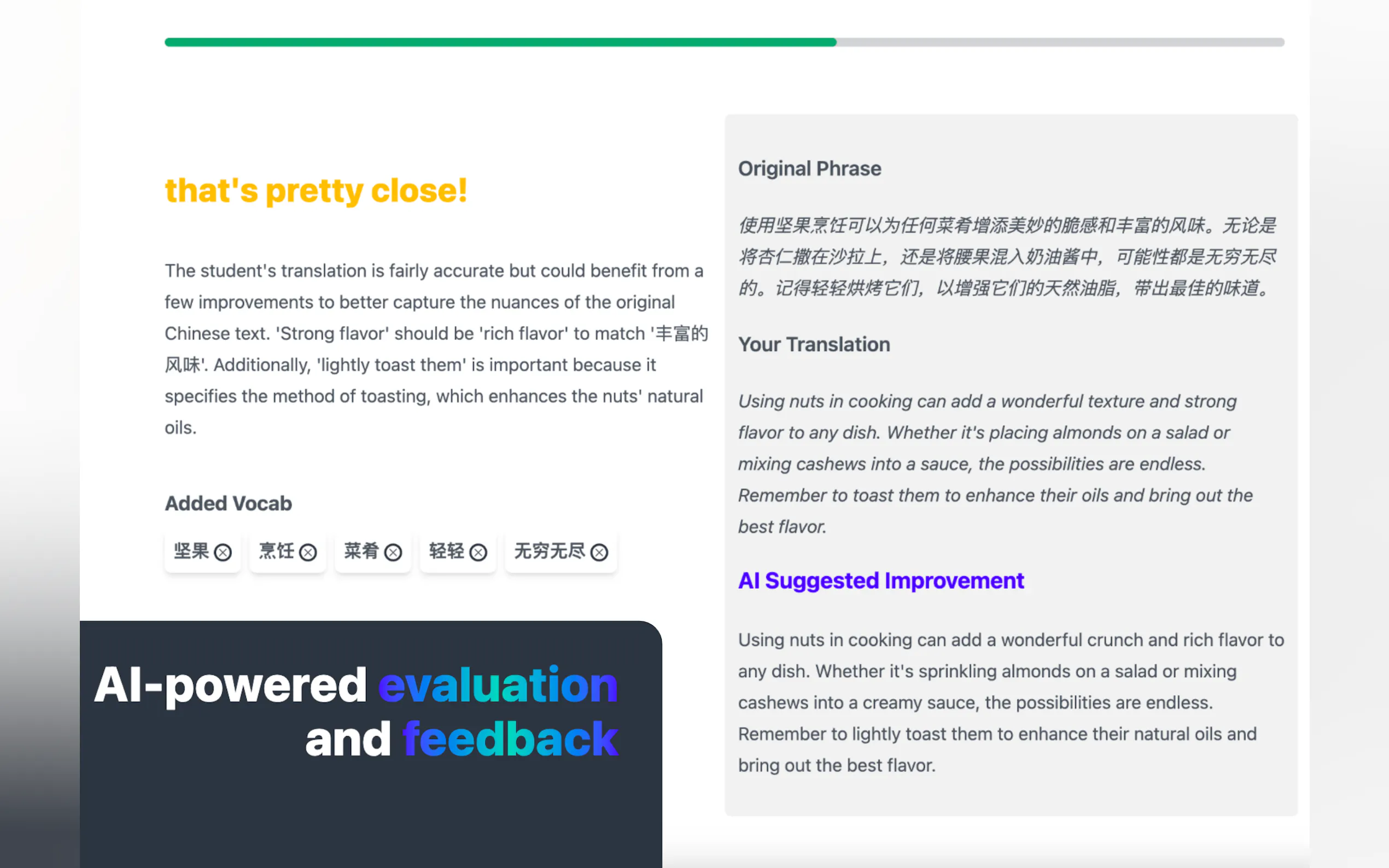 that's pretty close!

The student's translation is fairly accurate but could benefit from a few improvements to better capture the nuances of the original Chinese text. 'Strong flavor' should be 'rich flavor' to match '丰富的风味'. Additionally, 'lightly toast them' is important because it specifies the method of toasting, which enhances the nuts' natural oils.

Added Vocab

坚果 ⊗ 烹饪 ⊗ 菜肴 ⊗ 轻轻 ⊗ 无穷无尽 ⊗

AI-powered evaluation and feedback

Original Phrase

使用坚果烹饪可以为任何菜肴增添美妙的脆感和丰富的风味。无论是将杏仁撒在沙拉上，还是将腰果混入奶油酱中，可能性都是无穷无尽的。记得轻轻烘烤它们，以增强它们的天然油脂，带出最佳的味道。

Your Translation

Using nuts in cooking can add a wonderful texture and strong flavor to any dish. Whether it's placing almonds on a salad or mixing cashews into a sauce, the possibilities are endless. Remember to toast them to enhance their oils and bring out the best flavor.

AI Suggested Improvement

Using nuts in cooking can add a wonderful crunch and rich flavor to any dish. Whether it's sprinkling almonds on a salad or mixing cashews into a creamy sauce, the possibilities are endless. Remember to lightly toast them to enhance their natural oils and bring out the best flavor.